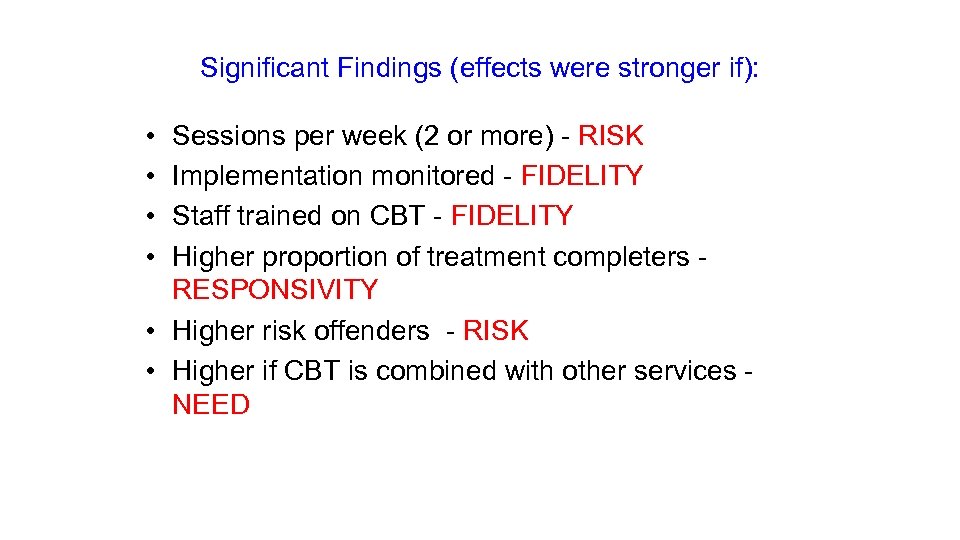 Significant Findings (effects were stronger if):

• Sessions per week (2 or more) - RISK
• Implementation monitored - FIDELITY
• Staff trained on CBT - FIDELITY
• Higher proportion of treatment completers - RESPONSIVITY
• Higher risk offenders - RISK
• Higher if CBT is combined with other services - NEED